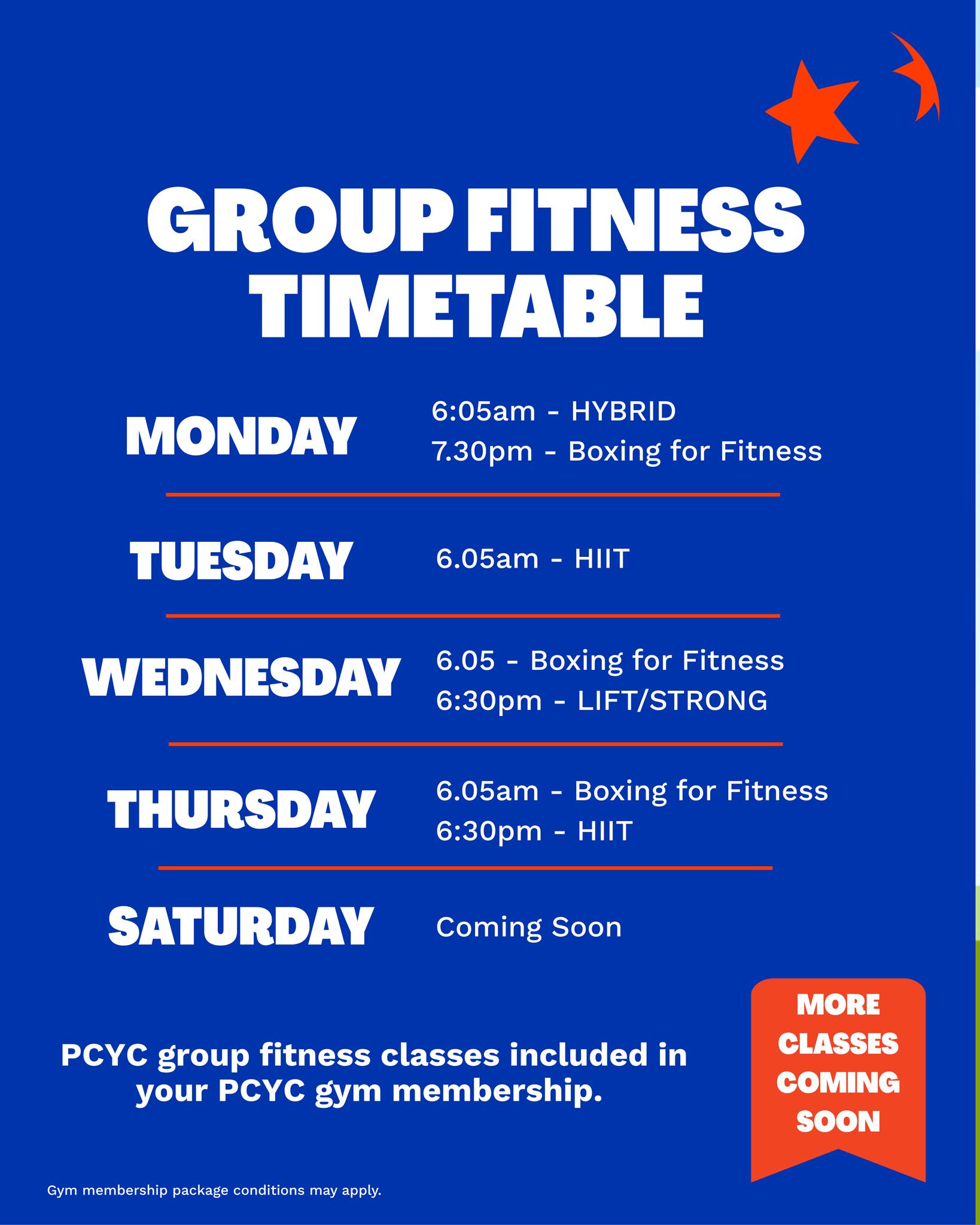 GROUP FITNESS TIMETABLE

MONDAY
6:05am - HYBRID
7.30pm - Boxing for Fitness

TUESDAY
6.05am - HIIT

WEDNESDAY
6.05 - Boxing for Fitness
6:30pm - LIFT/STRONG

THURSDAY
6.05am - Boxing for Fitness
6:30pm - HIIT

SATURDAY
Coming Soon

PCYC group fitness classes included in your PCYC gym membership.

MORE CLASSES COMING SOON

Gym membership package conditions may apply.